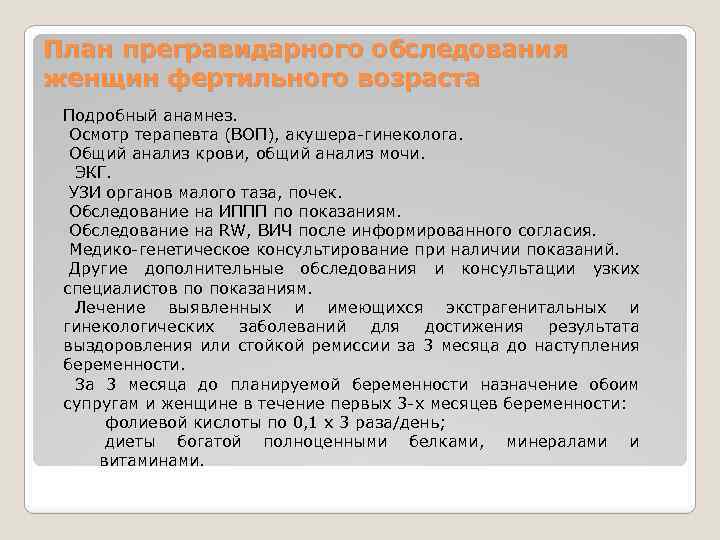 План прегравидарного обследования женщин фертильного возраста

Подробный анамнез.
Осмотр терапевта (ВОП), акушера-гинеколога.
Общий анализ крови, общий анализ мочи.
ЭКГ.
УЗИ органов малого таза, почек.
Обследование на ИППП по показаниям.
Обследование на RW, ВИЧ после информированного согласия.
Медико-генетическое консультирование при наличии показаний.
Другие дополнительные обследования и консультации узких специалистов по показаниям.
Лечение выявленных и имеющихся экстрагенитальных и гинекологических заболеваний для достижения результата выздоровления или стойкой ремиссии за 3 месяца до наступления беременности.
За 3 месяца до планируемой беременности назначение обоим супругам и женщине в течение первых 3-х месяцев беременности:
фолиевой кислоты по 0,1 х 3 раза/день;
диеты богатой полноценными белками, минералами и витаминами.